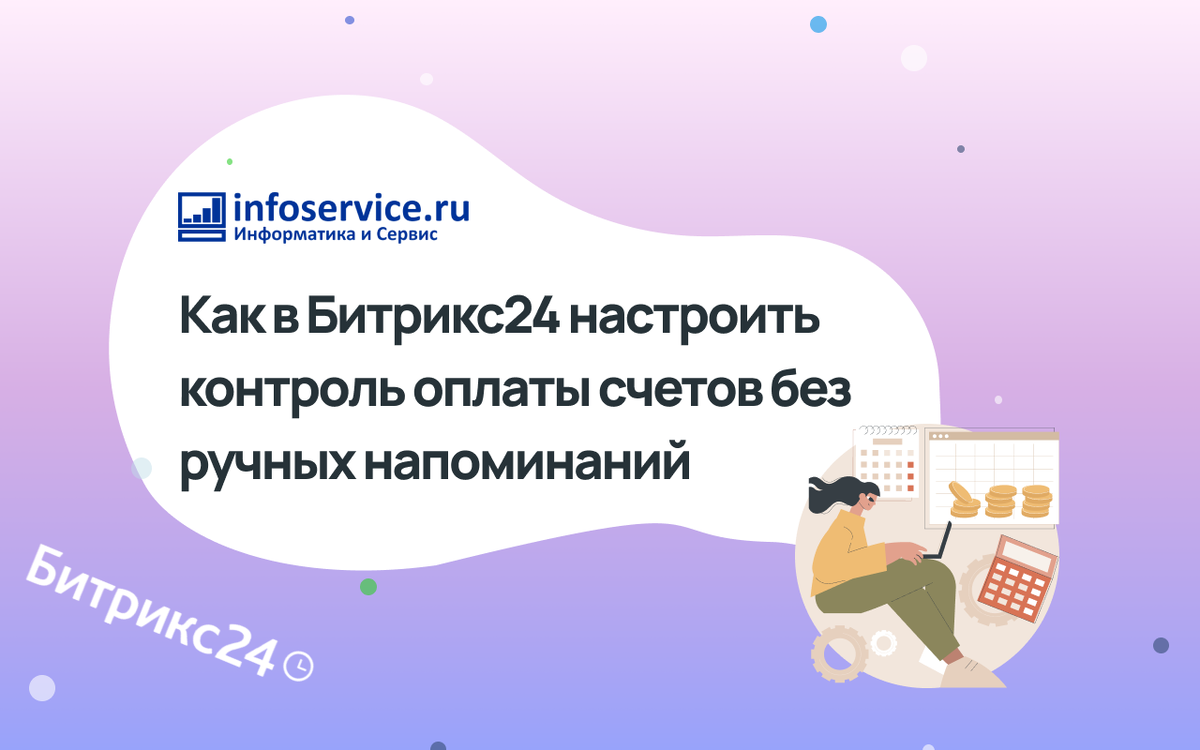 infoservice.ru
Информатика и Сервис

Как в Битрикс24 настроить контроль оплаты счетов без ручных напоминаний

Битрикс24